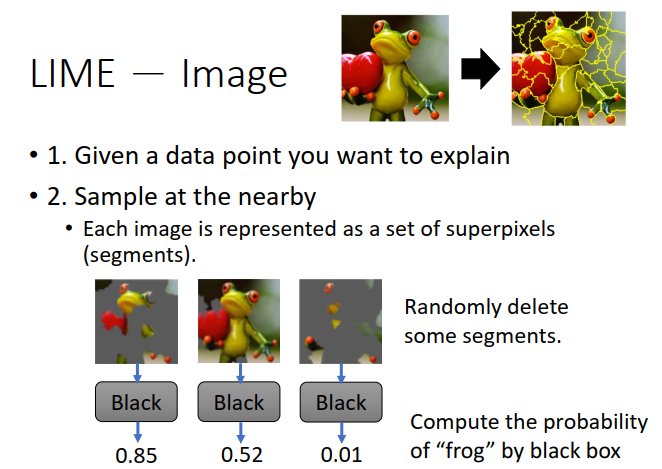 LIME — Image

• 1. Given a data point you want to explain
• 2. Sample at the nearby
  • Each image is represented as a set of superpixels (segments).

Randomly delete some segments.

Black
Black
Black

0.85
0.52
0.01

Compute the probability of “frog” by black box